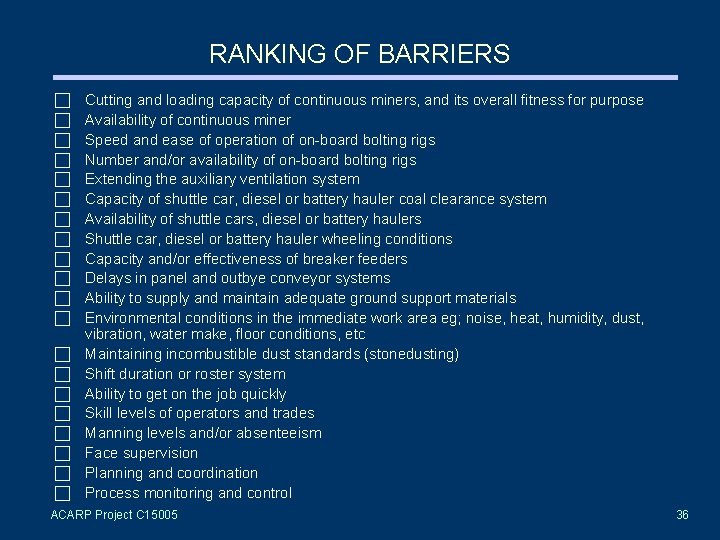 RANKING OF BARRIERS

☐ Cutting and loading capacity of continuous miners, and its overall fitness for purpose
☐ Availability of continuous miner
☐ Speed and ease of operation of on-board bolting rigs
☐ Number and/or availability of on-board bolting rigs
☐ Extending the auxiliary ventilation system
☐ Capacity of shuttle car, diesel or battery hauler coal clearance system
☐ Availability of shuttle cars, diesel or battery haulers
☐ Shuttle car, diesel or battery hauler wheeling conditions
☐ Capacity and/or effectiveness of breaker feeders
☐ Delays in panel and outbye conveyor systems
☐ Ability to supply and maintain adequate ground support materials
☐ Environmental conditions in the immediate work area eg; noise, heat, humidity, dust, vibration, water make, floor conditions, etc
☐ Maintaining incombustible dust standards (stonedusting)
☐ Shift duration or roster system
☐ Ability to get on the job quickly
☐ Skill levels of operators and trades
☐ Manning levels and/or absenteeism
☐ Face supervision
☐ Planning and coordination
☐ Process monitoring and control

ACARP Project C15005

36